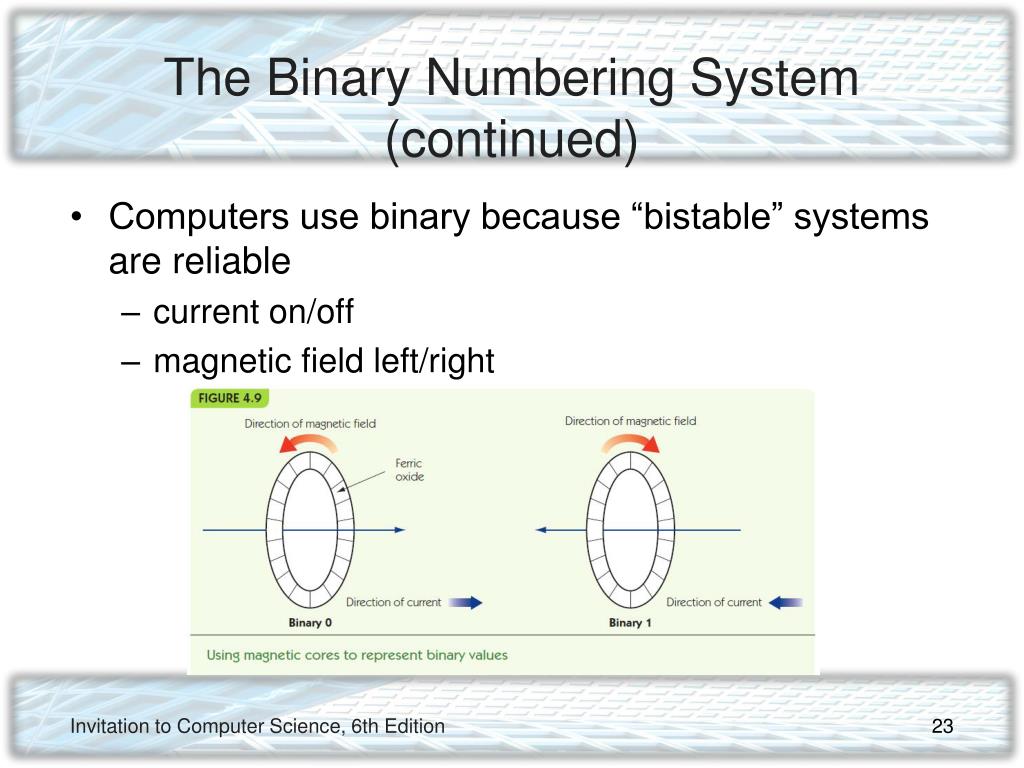 The Binary Numbering System (continued)

• Computers use binary because “bistable” systems are reliable
– current on/off
– magnetic field left/right

FIGURE 4.9

Direction of magnetic field

Ferric oxide

Direction of current

Binary 0

Direction of magnetic field

Direction of current

Binary 1

Using magnetic cores to represent binary values

Invitation to Computer Science, 6th Edition

23